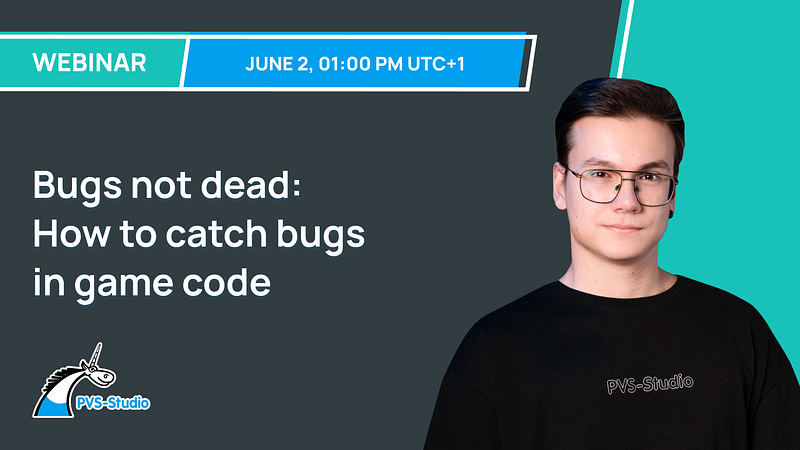 WEBINAR

JUNE 2, 01:00 PM UTC+1

Bugs not dead: How to catch bugs in game code

PVS-Studio

PVS-Studio